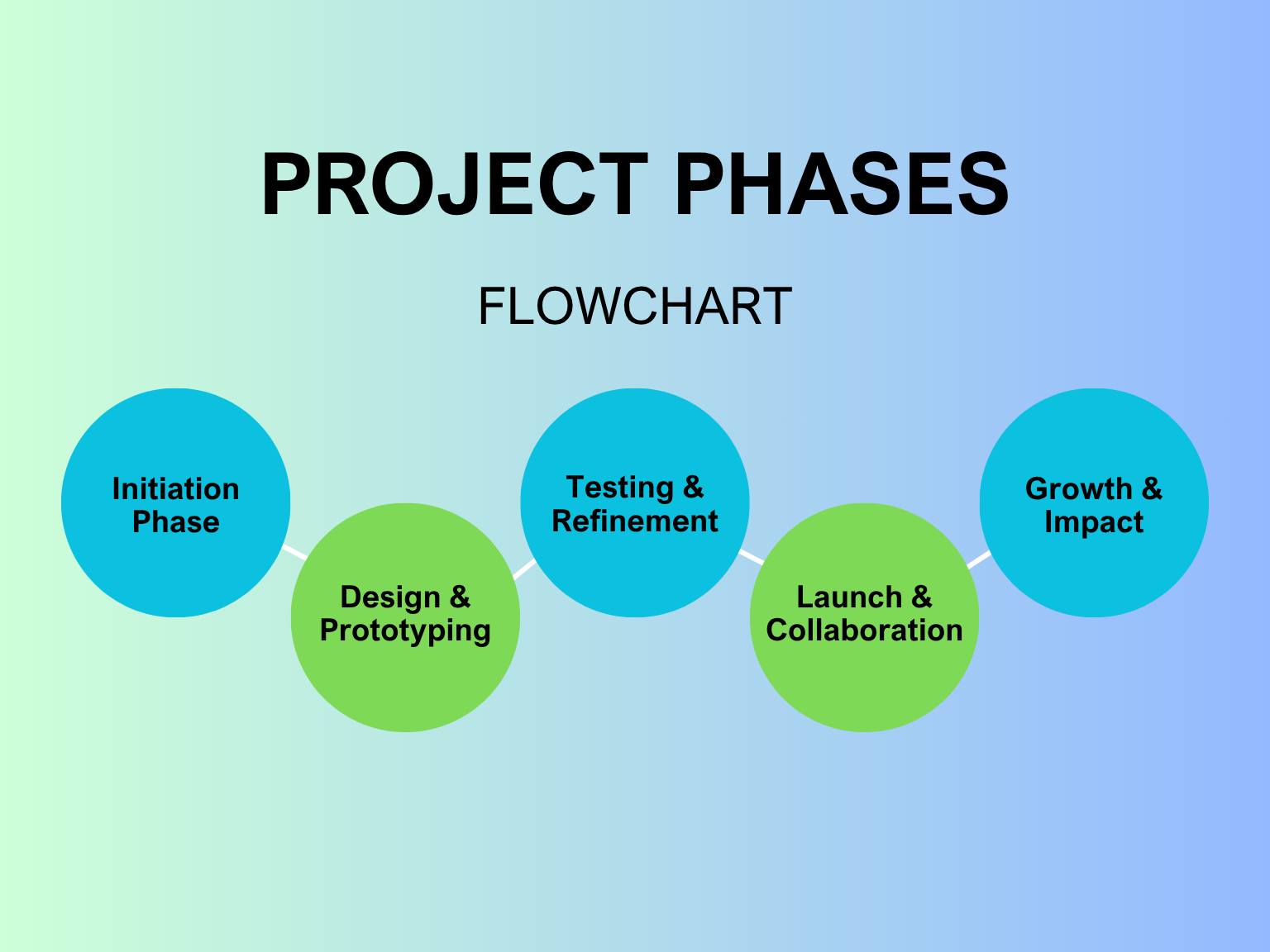 PROJECT PHASES

FLOWCHART

Initiation Phase

Design & Prototyping

Testing & Refinement

Launch & Collaboration

Growth & Impact